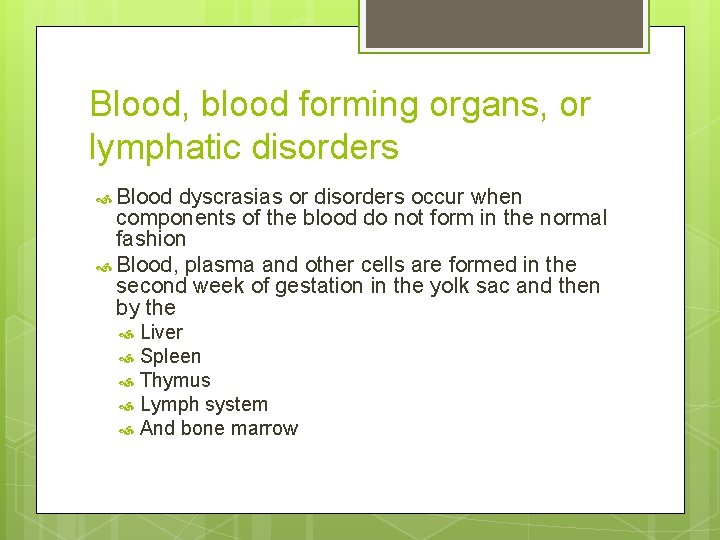 Blood, blood forming organs, or lymphatic disorders

Blood dyscrasias or disorders occur when components of the blood do not form in the normal fashion

Blood, plasma and other cells are formed in the second week of gestation in the yolk sac and then by the

Liver

Spleen

Thymus

Lymph system

And bone marrow